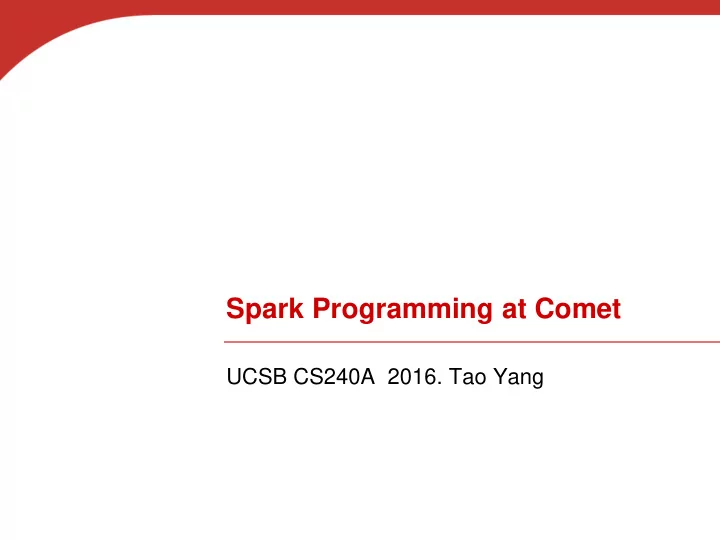 Spark Programming at Comet

UCSB CS240A 2016. Tao Yang